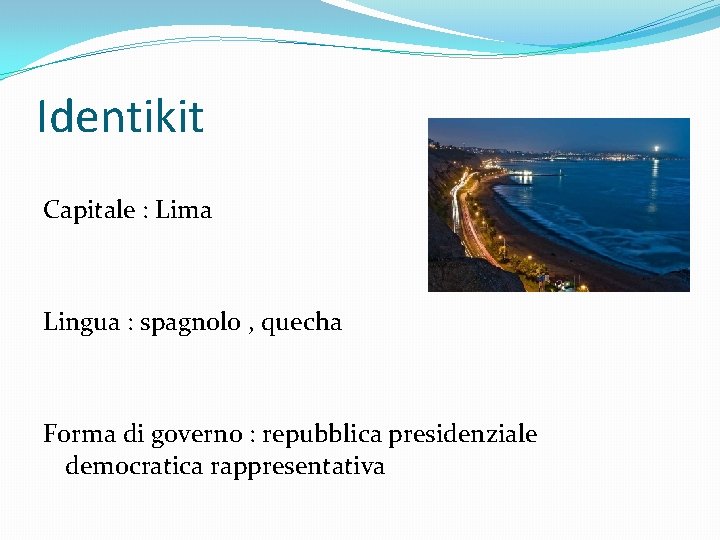 Identikit

Capitale : Lima

Lingua : spagnolo , quecha

Forma di governo : repubblica presidenziale democratica rappresentativa